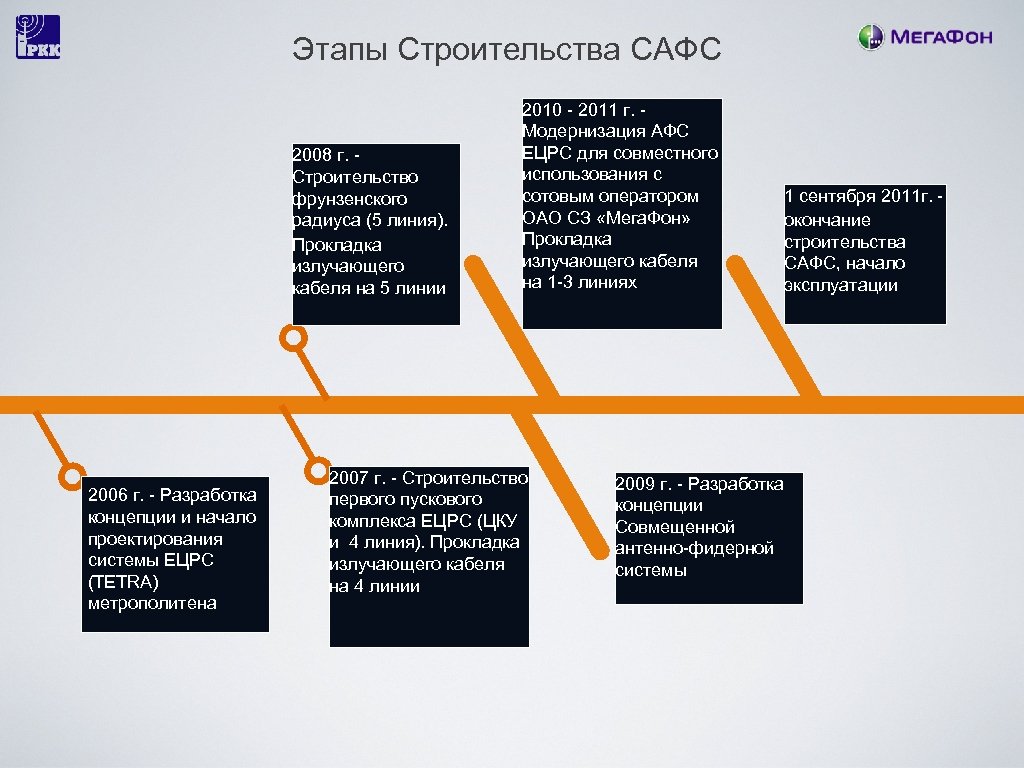 РКК

Этапы Строительства САФС

МегаФон

2008 г. - Строительство фрунзенского радиуса (5 линия). Прокладка излучающего кабеля на 5 линии

2010 - 2011 г. - Модернизация АФС ЕЦРС для совместного использования с сотовым оператором ОАО СЗ «МегаФон» Прокладка излучающего кабеля на 1-3 линиях

1 сентября 2011г. - окончание строительства САФС, начало эксплуатации

2006 г. - Разработка концепции и начало проектирования системы ЕЦРС (TETRA) метрополитена

2007 г. - Строительство первого пускового комплекса ЕЦРС (ЦКУ и 4 линия). Прокладка излучающего кабеля на 4 линии

2009 г. - Разработка концепции Совмещенной антенно-фидерной системы